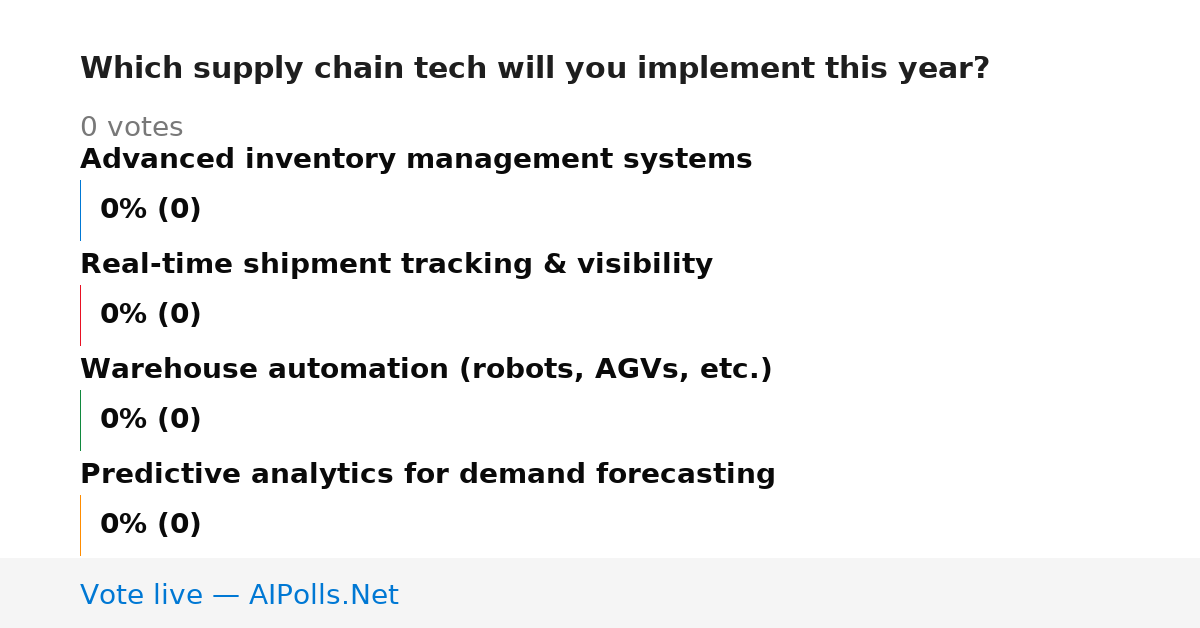 Which supply chain tech will you implement this year?

0 votes

Advanced inventory management systems

0% (0)

Real-time shipment tracking & visibility

0% (0)

Warehouse automation (robots, AGVs, etc.)

0% (0)

Predictive analytics for demand forecasting

0% (0)

Vote live — AIPolls.Net